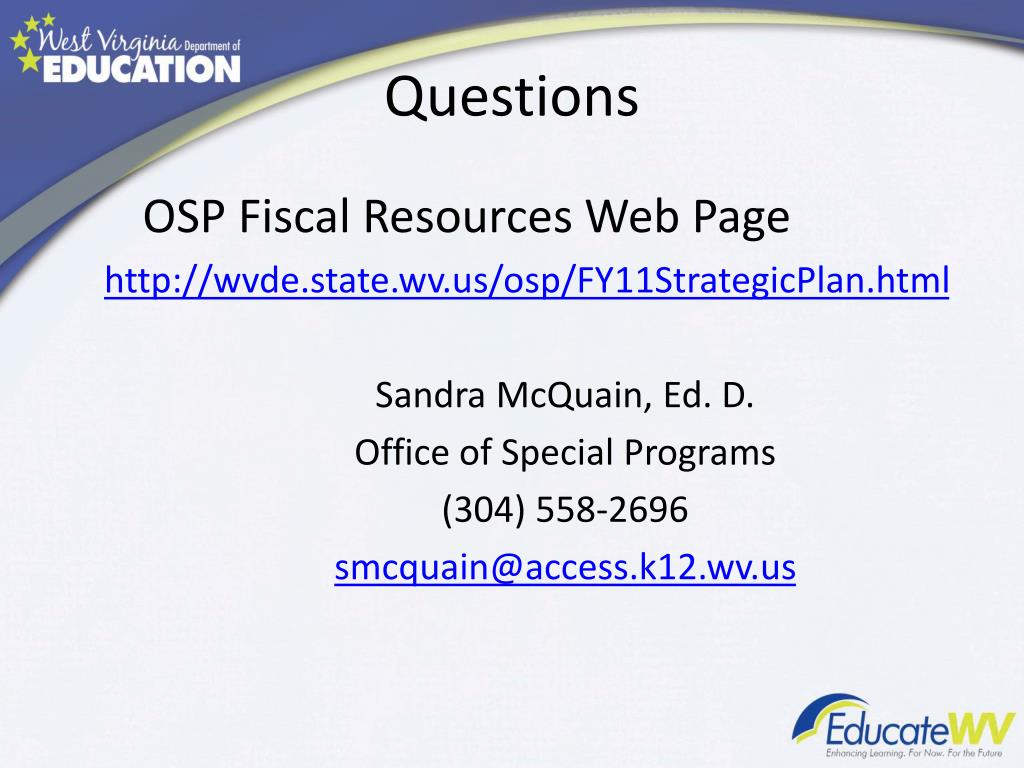 West Virginia Department of EDUCATION

Questions

OSP Fiscal Resources Web Page

http://wvde.state.wv.us/osp/FY11StrategicPlan.html

Sandra McQuain, Ed. D.
Office of Special Programs
(304) 558-2696
smcquain@access.k12.wv.us

EducateWV
Enhancing Learning. For Now. For the Future